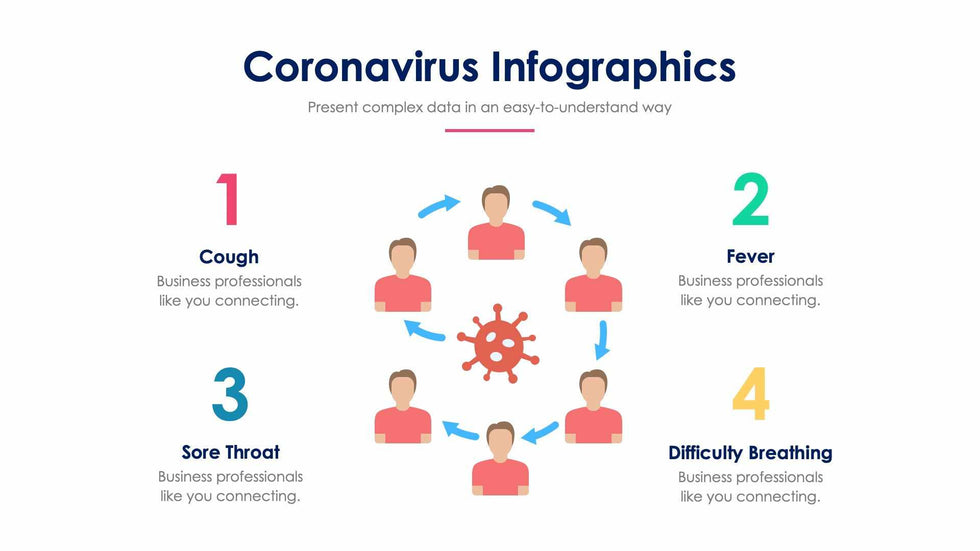 Coronavirus Infographics

Present complex data in an easy-to-understand way

1

Cough

Business professionals like you connecting.

2

Fever

Business professionals like you connecting.

3

Sore Throat

Business professionals like you connecting.

4

Difficulty Breathing

Business professionals like you connecting.